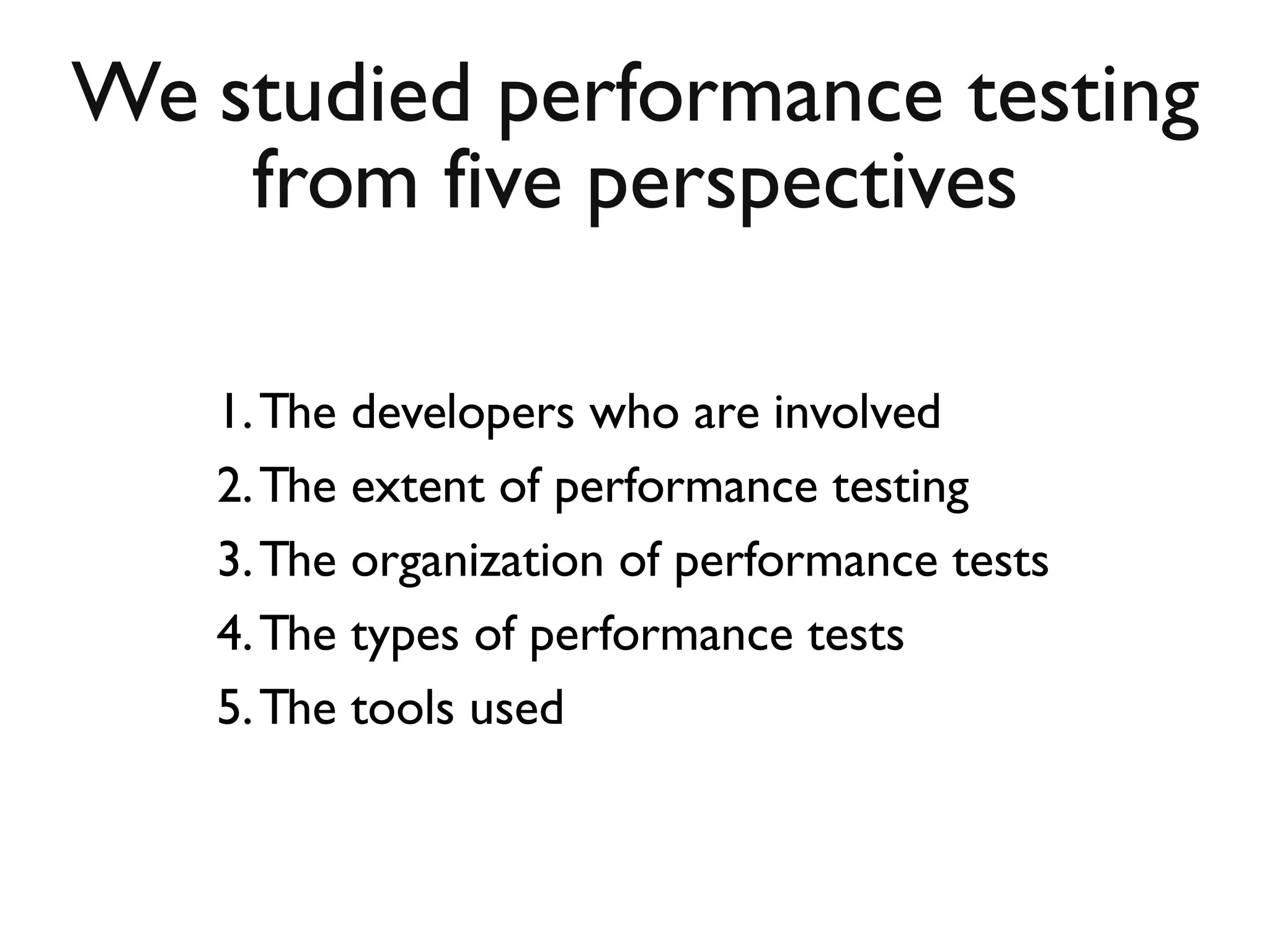 We studied performance testing from five perspectives

1. The developers who are involved
2. The extent of performance testing
3. The organization of performance tests
4. The types of performance tests
5. The tools used